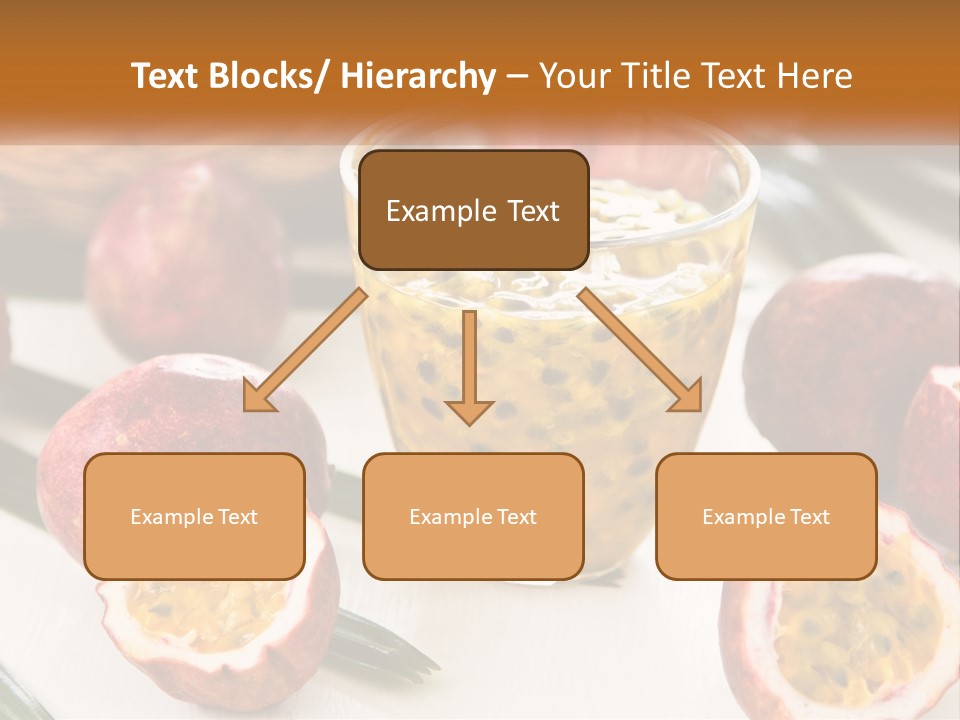 Text Blocks/ Hierarchy – Your Title Text Here

Example Text

Example Text

Example Text

Example Text